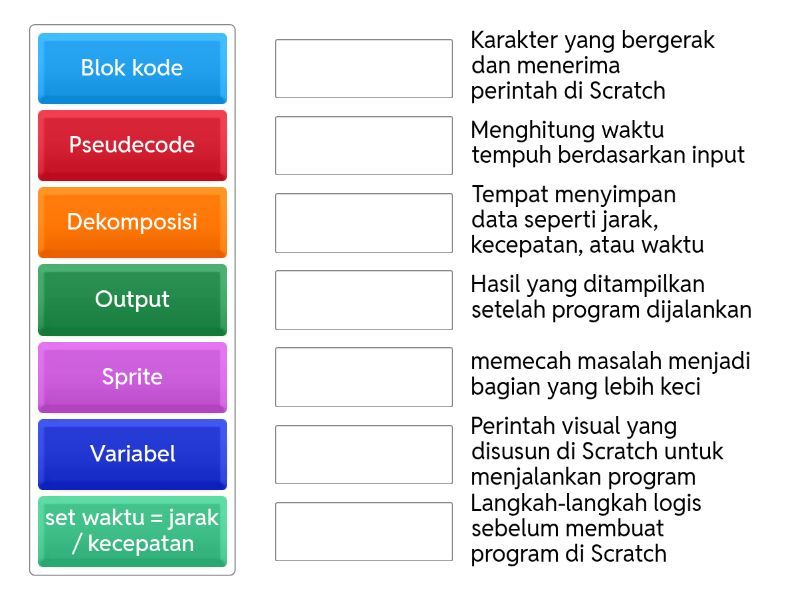 Blok kode

Pseudecode

Dekomposisi

Output

Sprite

Variabel

set waktu = jarak / kecepatan

Karakter yang bergerak dan menerima perintah di Scratch

Menghitung waktu tempuh berdasarkan input

Tempat menyimpan data seperti jarak, kecepatan, atau waktu

Hasil yang ditampilkan setelah program dijalankan

memecah masalah menjadi bagian yang lebih keci

Perintah visual yang disusun di Scratch untuk menjalankan program

Langkah-langkah logis sebelum membuat program di Scratch